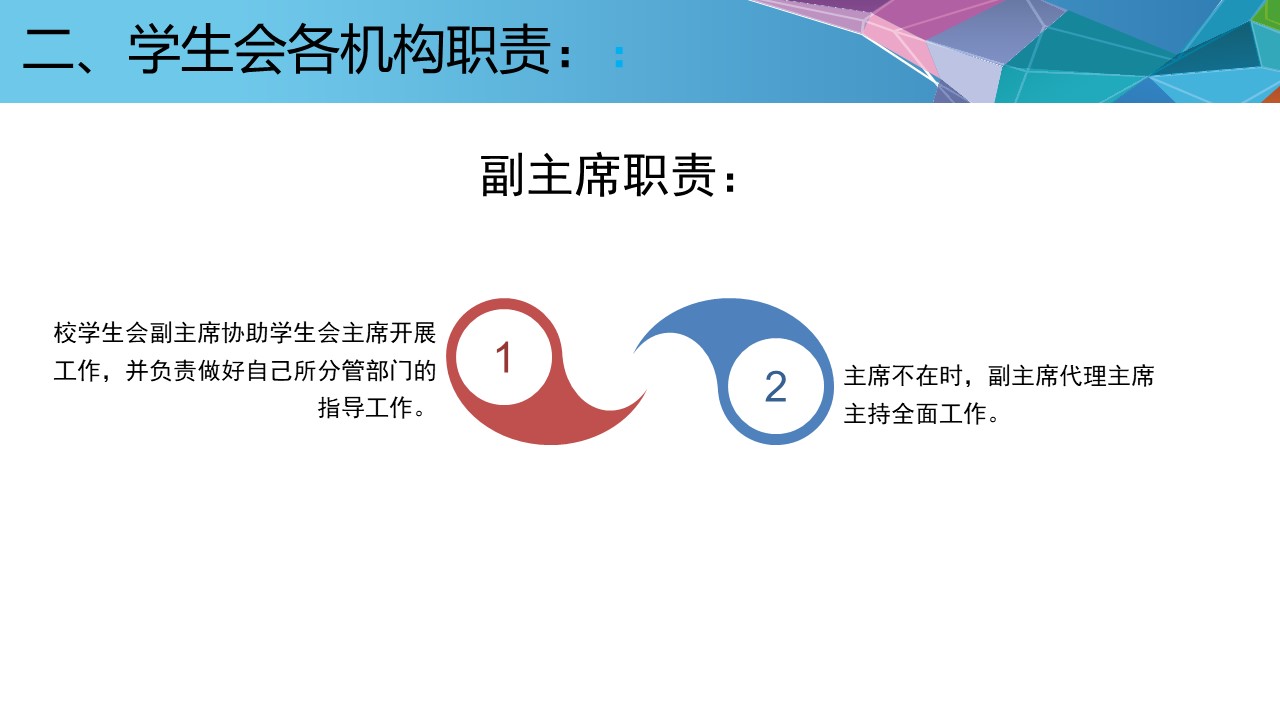 二、学生会各机构职责：:

副主席职责：

校学生会副主席协助学生会主席开展工作，并负责做好自己所分管部门的指导工作。

1

2

主席不在时，副主席代理主席主持全面工作。